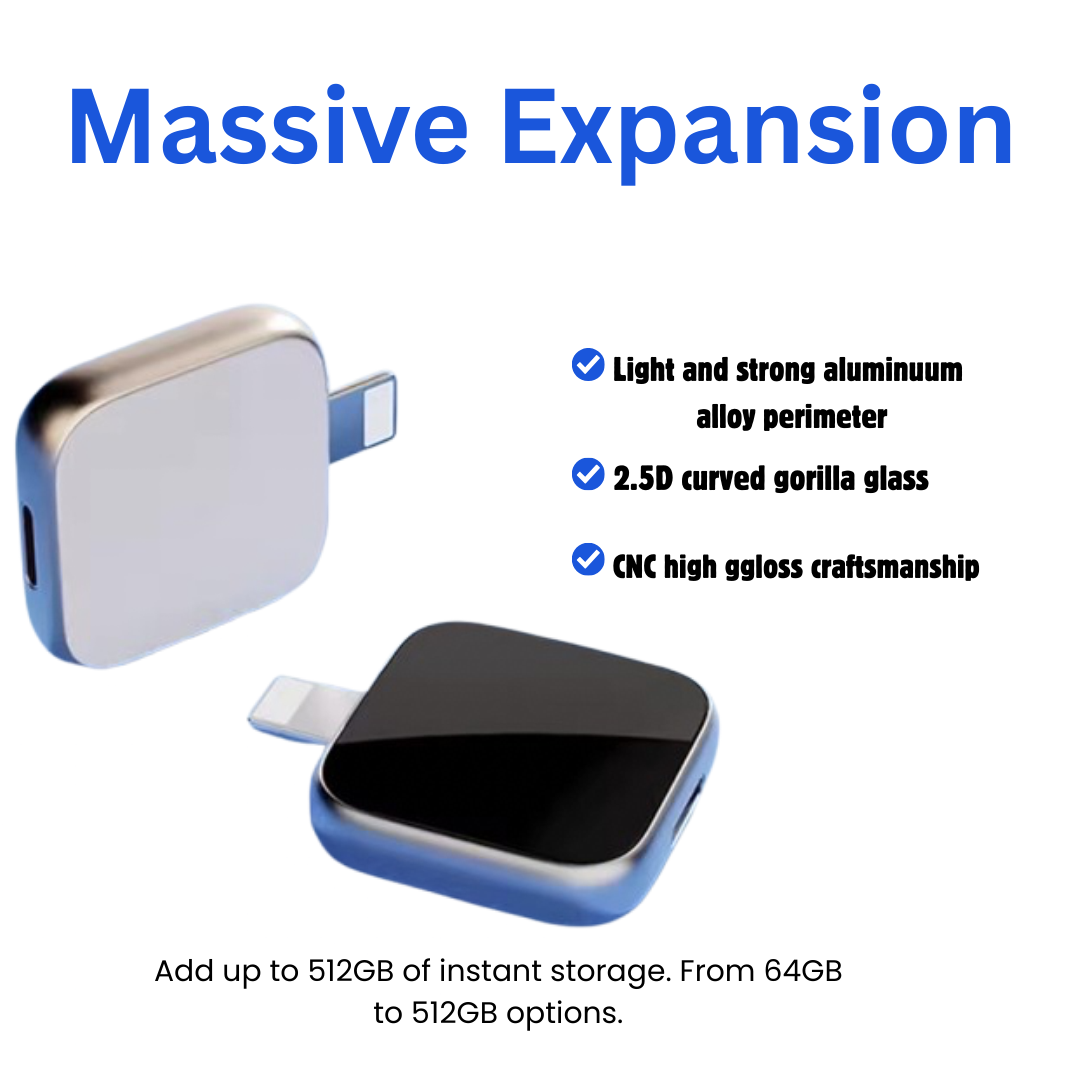 Massive Expansion

Light and strong aluminuum alloy perimeter

2.5D curved gorilla glass

CNC high ggloss craftsmanship

Add up to 512GB of instant storage. From 64GB to 512GB options.